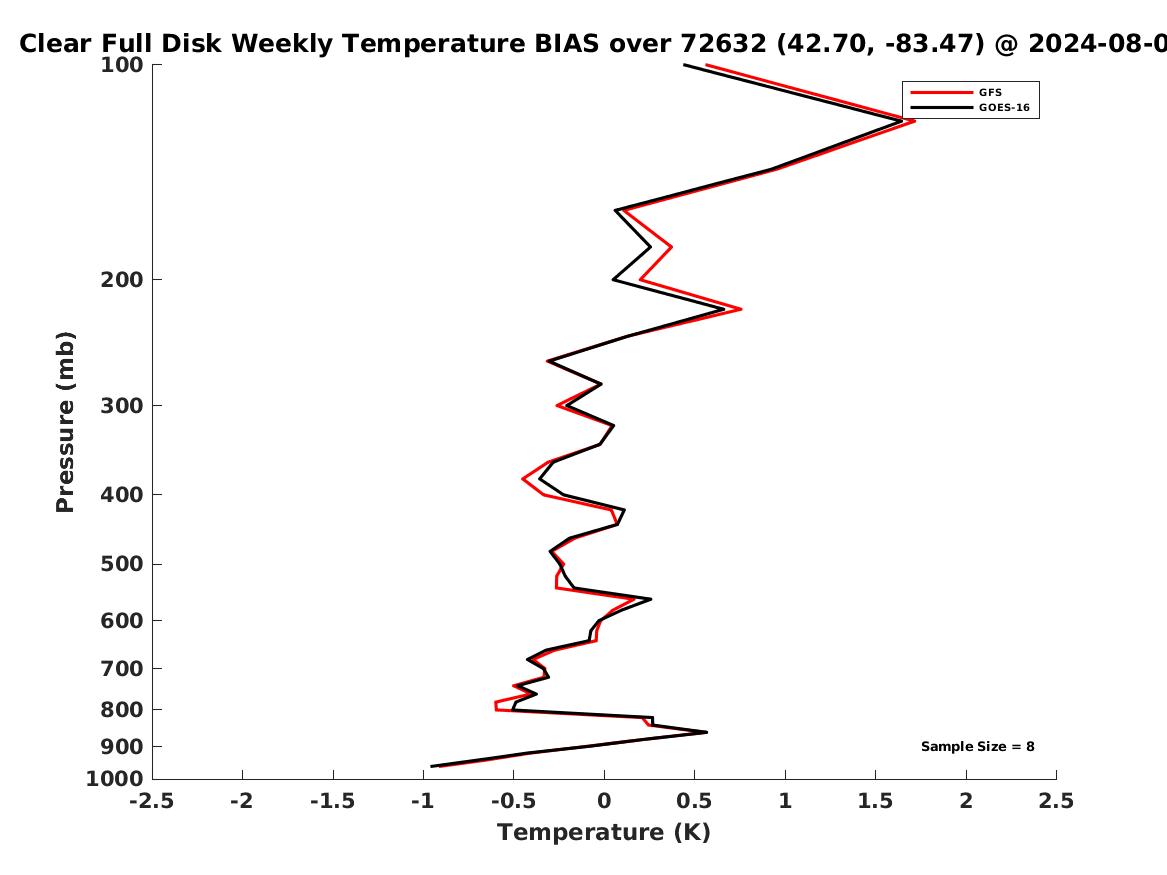 Clear Full Disk Weekly Temperature BIAS over 72632 (42.70, -83.47) @ 2024-08-0

GFS
GOES-16

Pressure (mb)

100
200
300
400
500
600
700
800
900
1000

Sample Size = 8

-2.5 -2 -1.5 -1 -0.5 0 0.5 1 1.5 2 2.5

Temperature (K)